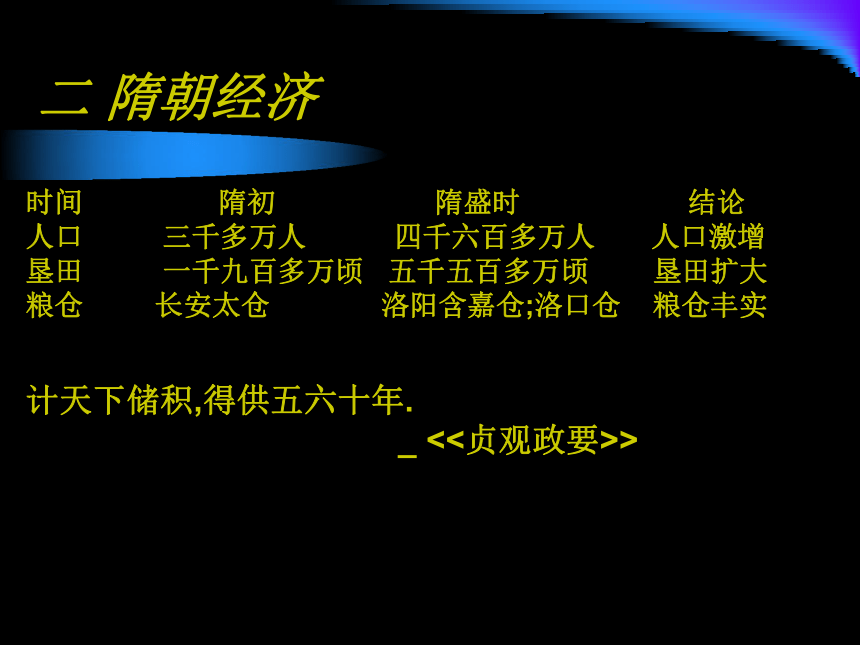 二 隋朝经济

| 时间 | 隋初 | 隋盛时 | 结论 |
|---|---|---|---|
| 人口 | 三千多万人 | 四千六百多万人 | 人口激增 |
| 垦田 | 一千九百多万顷 | 五千五百多万顷 | 垦田扩大 |
| 粮仓 | 长安太仓 | 洛阳含嘉仓;洛口仓 | 粮仓丰实 |

计天下储积,得供五六十年.
_ <<贞观政要>>